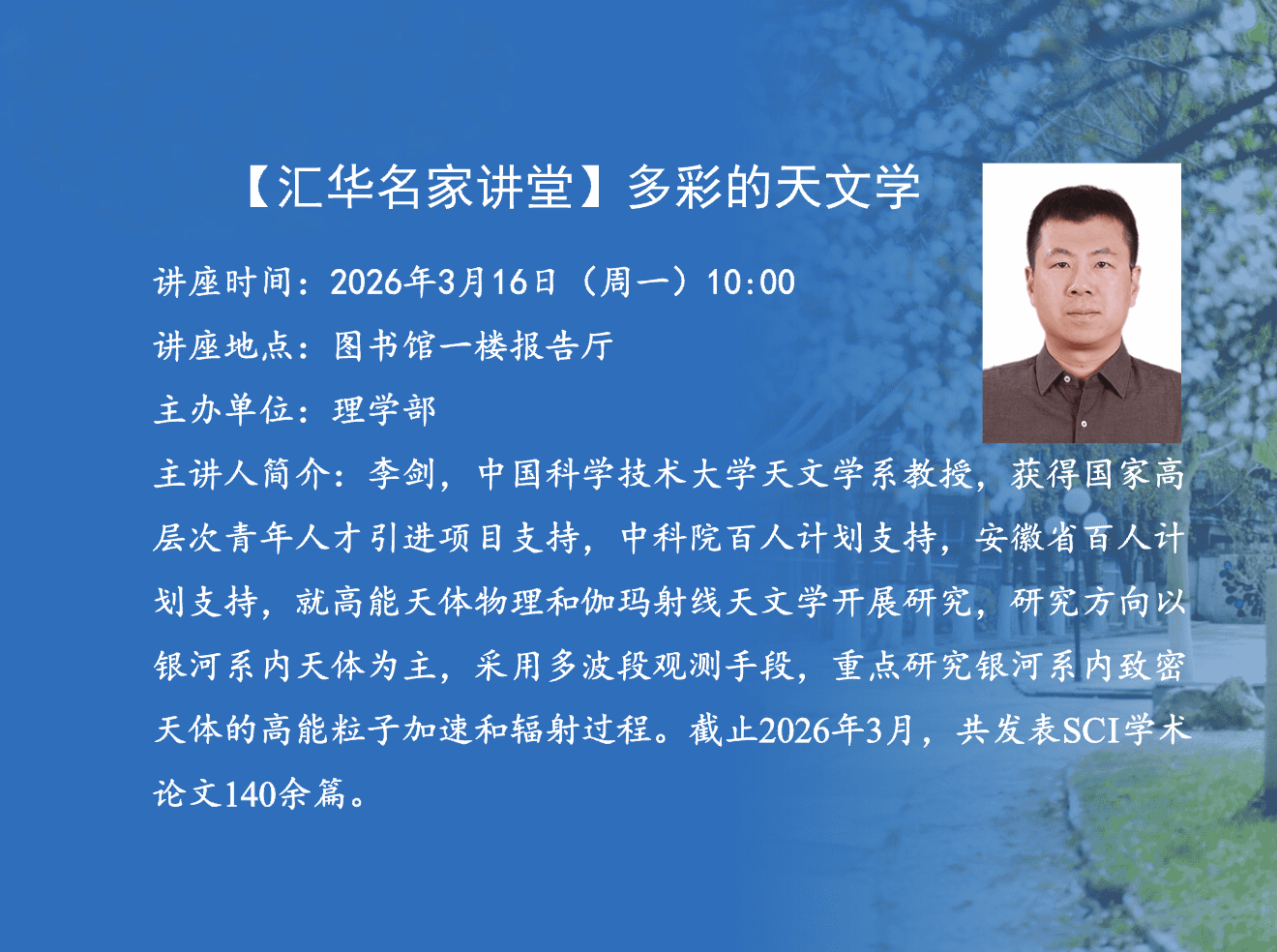 【汇华名家讲堂】多彩的天文学

讲座时间：2026年3月16日（周一）10:00

讲座地点：图书馆一楼报告厅

主办单位：理学部

主讲人简介：李剑，中国科学技术大学天文学系教授，获得国家高层次青年人才引进项目支持，中科院百人计划支持，安徽省百人计划支持，就高能天体物理和伽玛射线天文学开展研究，研究方向以银河系内天体为主，采用多波段观测手段，重点研究银河系内致密天体的高能粒子加速和辐射过程。截止2026年3月，共发表SCI学术论文140余篇。